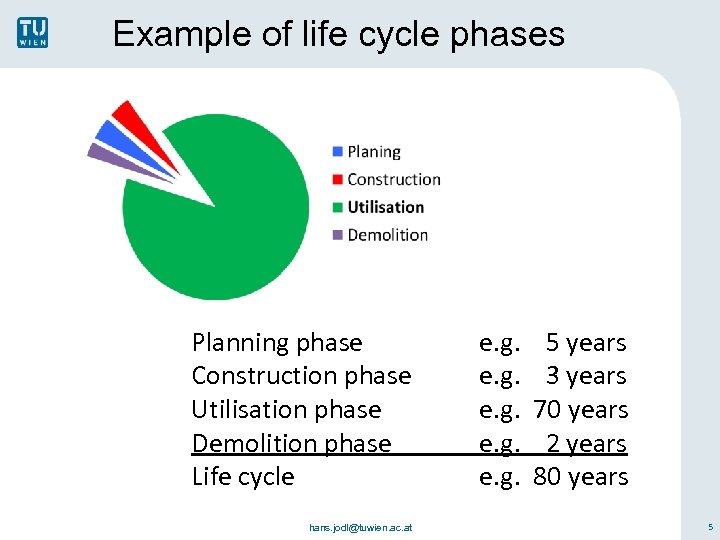 TU WIEN

Example of life cycle phases

Planing
Construction
Utilisation
Demolition

| | |
|---|---|
| Planning phase | e.g. 5 years |
| Construction phase | e.g. 3 years |
| Utilisation phase | e.g. 70 years |
| Demolition phase | e.g. 2 years |
| Life cycle | e.g. 80 years |

hans.jodl@tuwien.ac.at

5